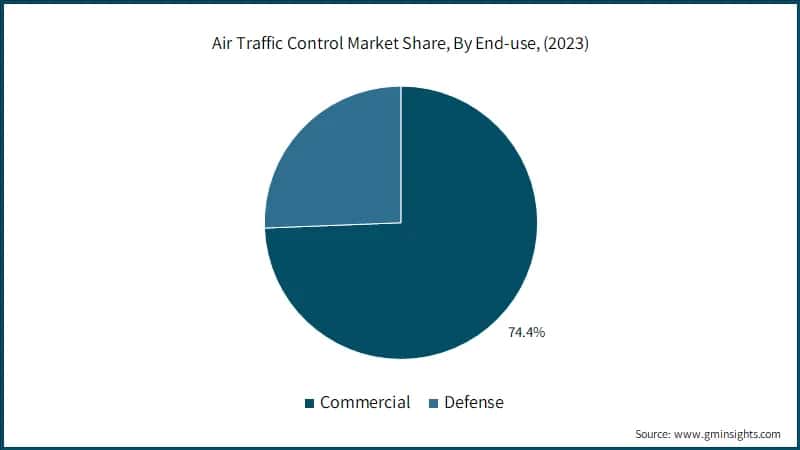 Air Traffic Control Market Share, By End-use, (2023)

74.4%

Commercial Defense

Source: www.gminsights.com